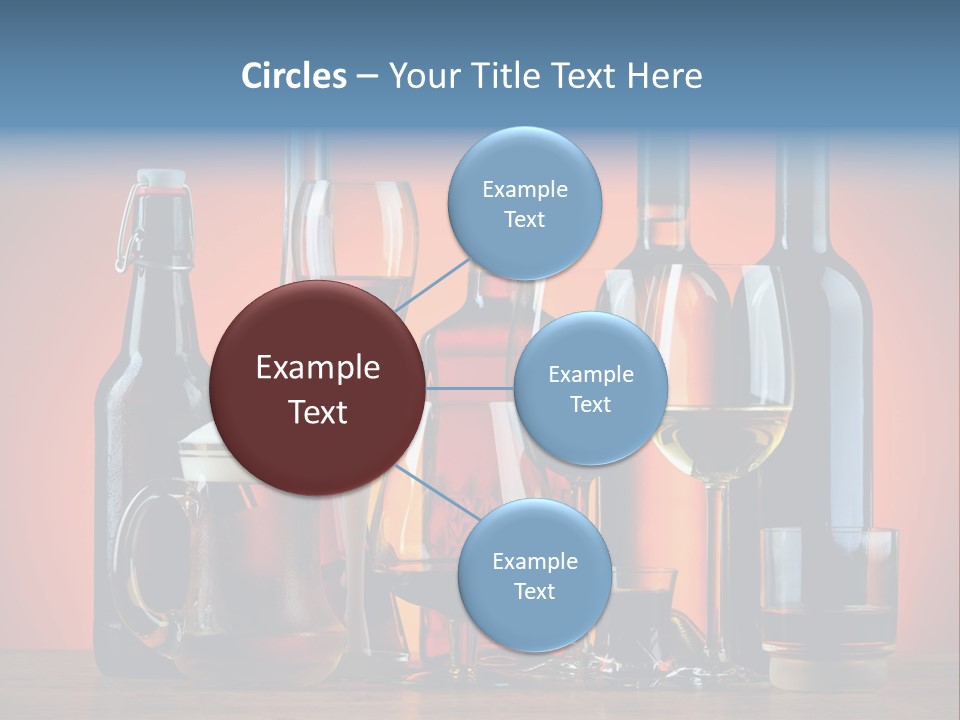 Circles – Your Title Text Here

Example Text

Example Text

Example Text

Example Text